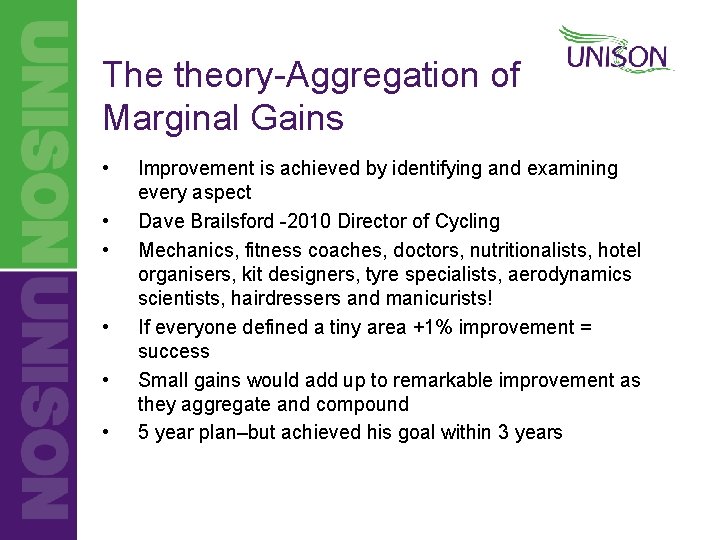 UNISON UNISON

UNISON

The theory-Aggregation of Marginal Gains

• Improvement is achieved by identifying and examining every aspect
• Dave Brailsford -2010 Director of Cycling
• Mechanics, fitness coaches, doctors, nutritionalists, hotel organisers, kit designers, tyre specialists, aerodynamics scientists, hairdressers and manicurists!
• If everyone defined a tiny area +1% improvement = success
• Small gains would add up to remarkable improvement as they aggregate and compound
• 5 year plan–but achieved his goal within 3 years